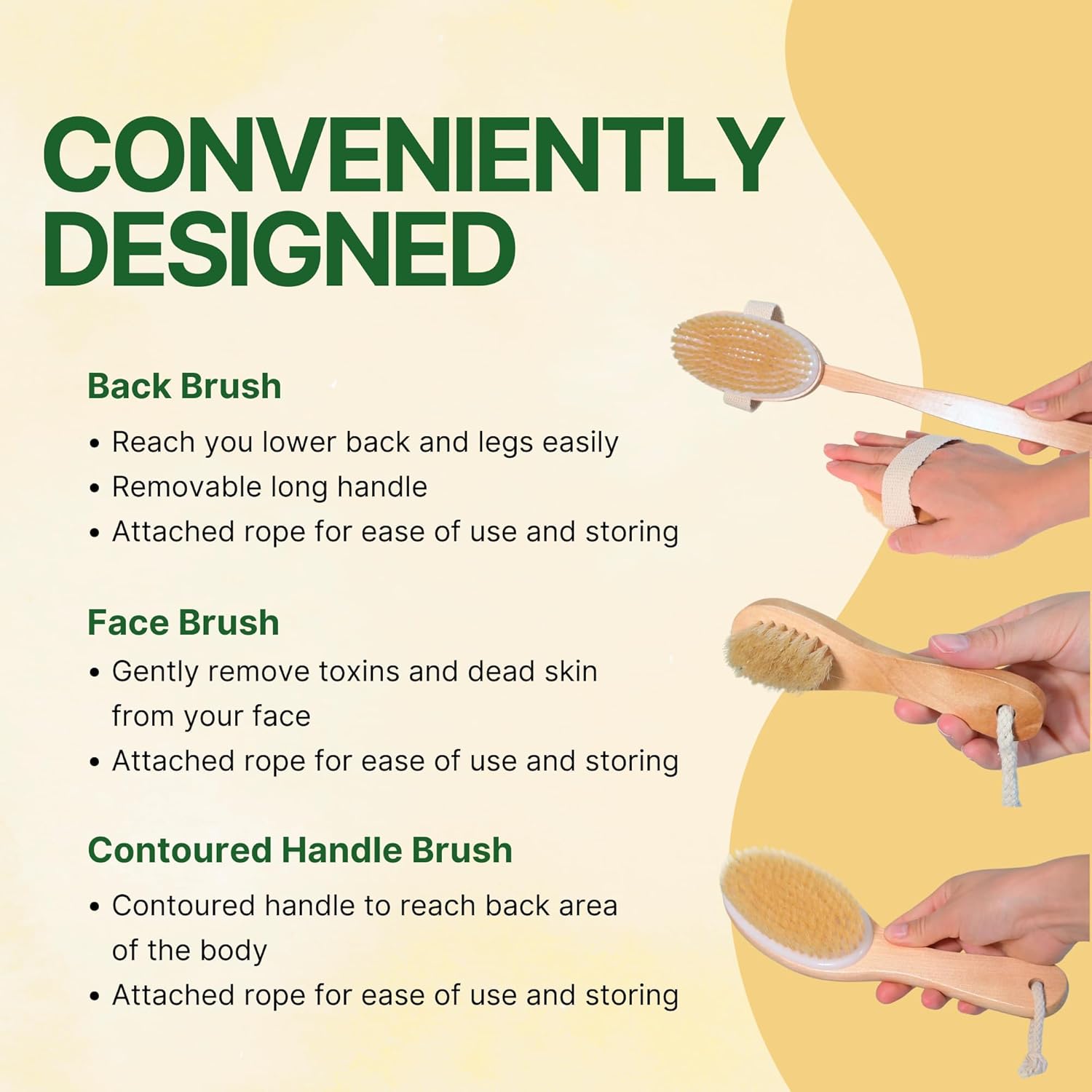 CONVENIENTLY DESIGNED

Back Brush

• Reach you lower back and legs easily
• Removable long handle
• Attached rope for ease of use and storing

Face Brush

• Gently remove toxins and dead skin from your face
• Attached rope for ease of use and storing

Contoured Handle Brush

• Contoured handle to reach back area of the body
• Attached rope for ease of use and storing